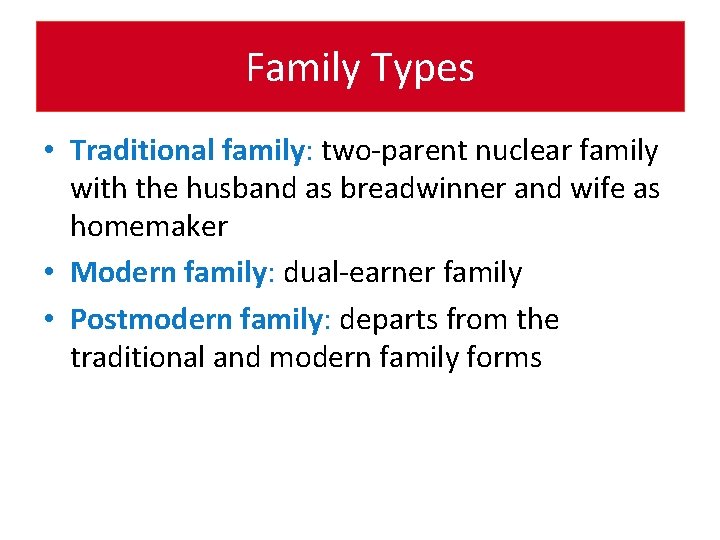 Family Types

• Traditional family: two-parent nuclear family with the husband as breadwinner and wife as homemaker
• Modern family: dual-earner family
• Postmodern family: departs from the traditional and modern family forms